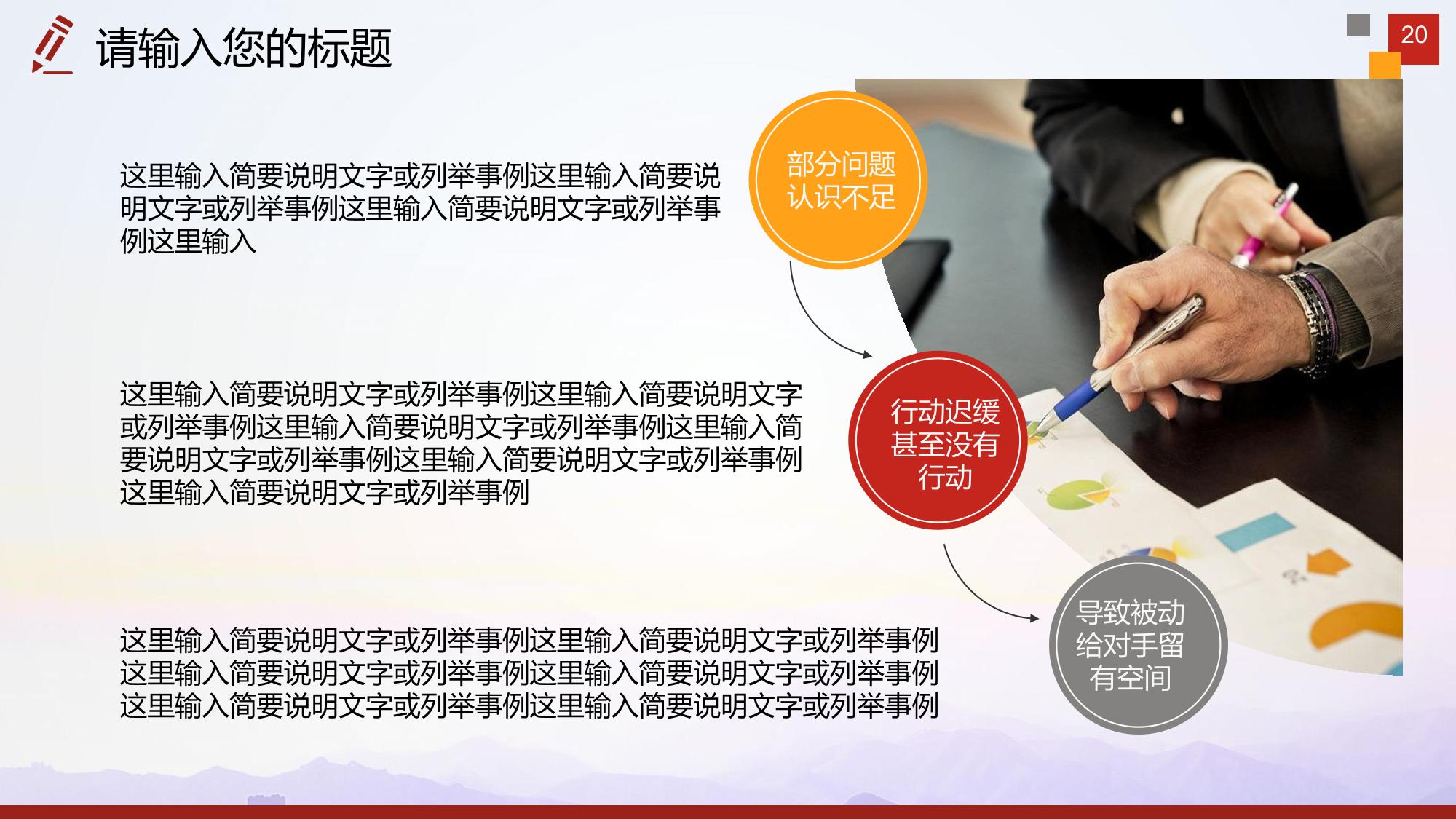 请输入您的标题

20

这里输入简要说明文字或列举事例这里输入简要说明文字或列举事例这里输入简要说明文字或列举事例这里输入

部分问题认识不足

这里输入简要说明文字或列举事例这里输入简要说明文字或列举事例这里输入简要说明文字或列举事例这里输入简要说明文字或列举事例这里输入简要说明文字或列举事例这里输入简要说明文字或列举事例

行动迟缓甚至没有行动

这里输入简要说明文字或列举事例这里输入简要说明文字或列举事例这里输入简要说明文字或列举事例这里输入简要说明文字或列举事例这里输入简要说明文字或列举事例这里输入简要说明文字或列举事例

导致被动给对手留有空间